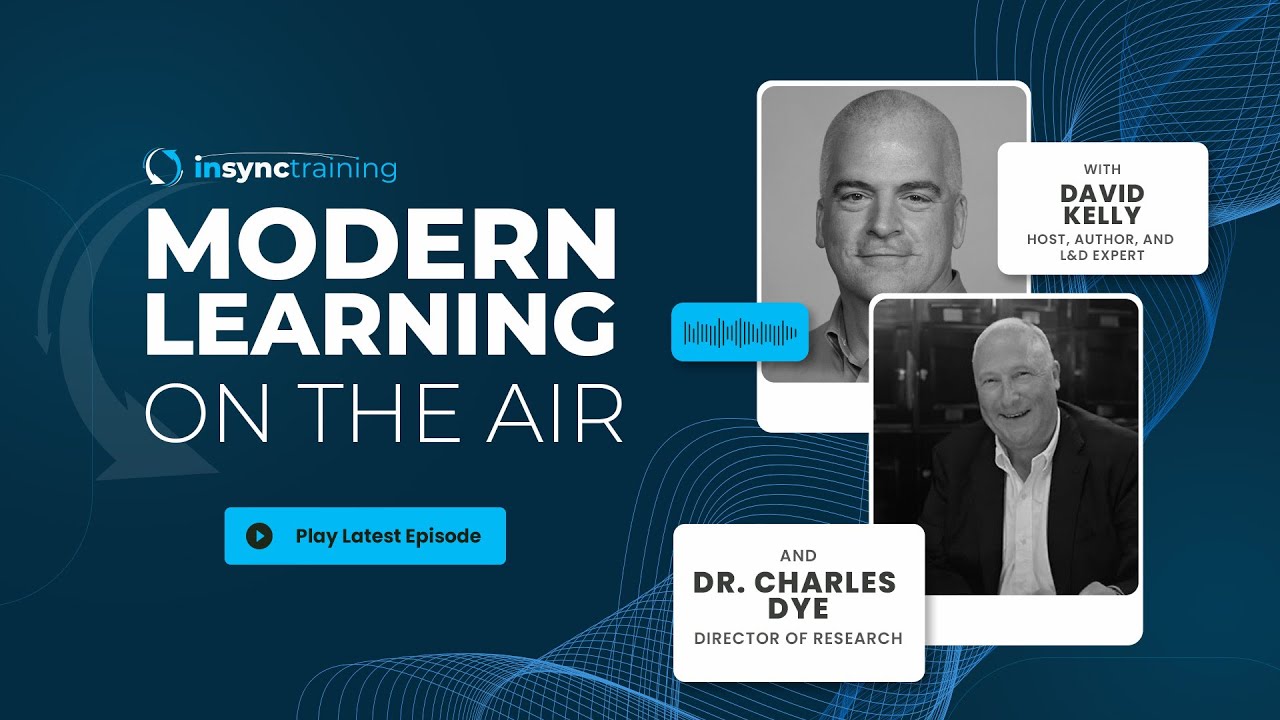 insynctraining

MODERN LEARNING ON THE AIR

Play Latest Episode

WITH
DAVID KELLY
HOST, AUTHOR, AND L&D EXPERT

AND
DR. CHARLES DYE
DIRECTOR OF RESEARCH